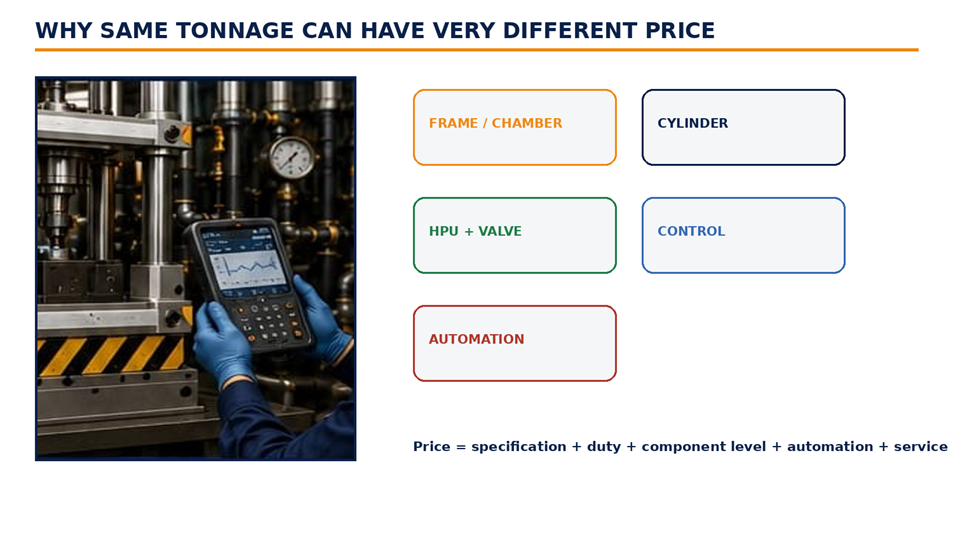 WHY SAME TONNAGE CAN HAVE VERY DIFFERENT PRICE

FRAME / CHAMBER

CYLINDER

HPU + VALVE

CONTROL

AUTOMATION

Price = specification + duty + component level + automation + service